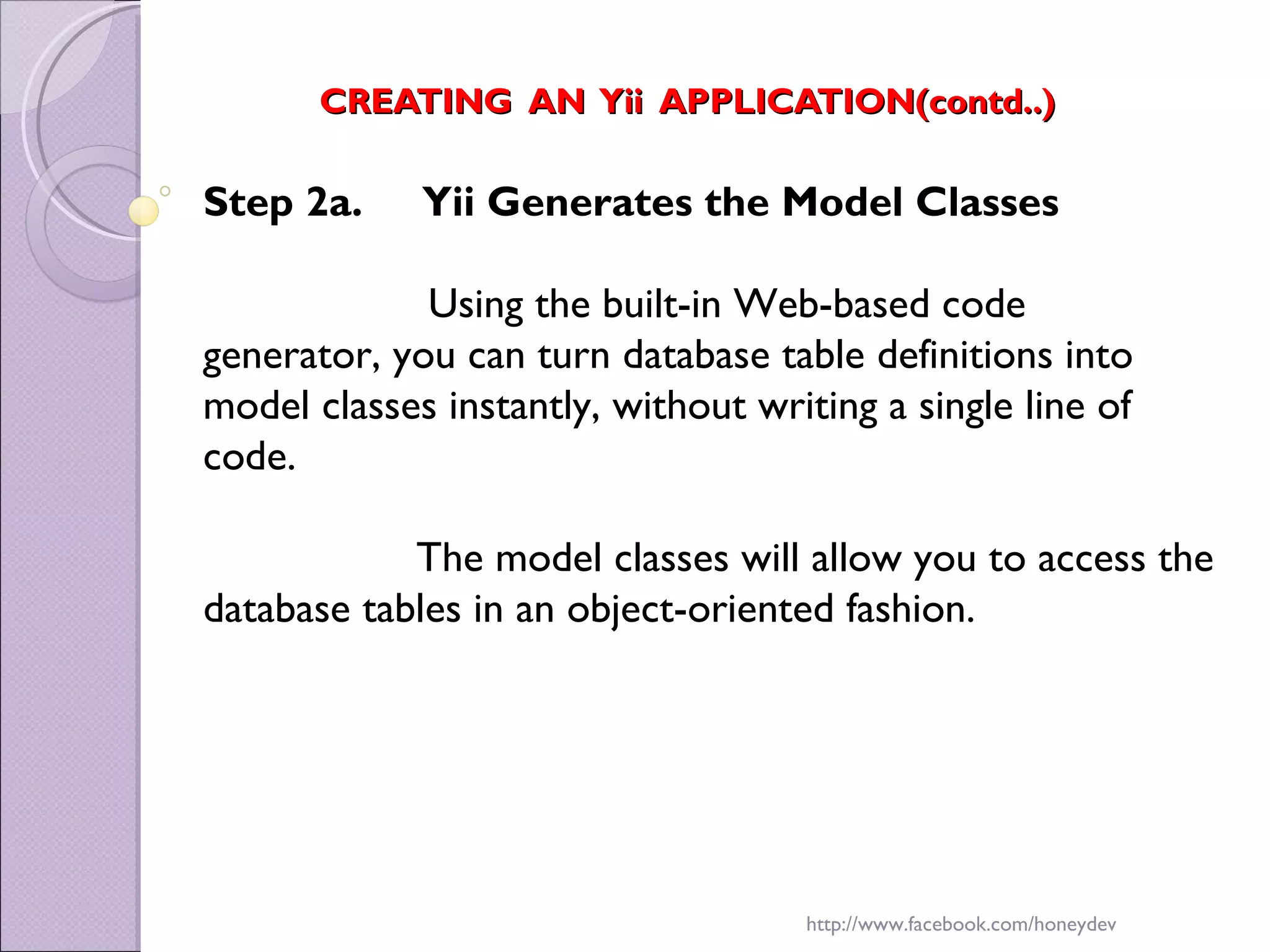 CREATING AN Yii APPLICATION(contd..)

Step 2a. Yii Generates the Model Classes

Using the built-in Web-based code generator, you can turn database table definitions into model classes instantly, without writing a single line of code.

The model classes will allow you to access the database tables in an object-oriented fashion.

http://www.facebook.com/honeydev